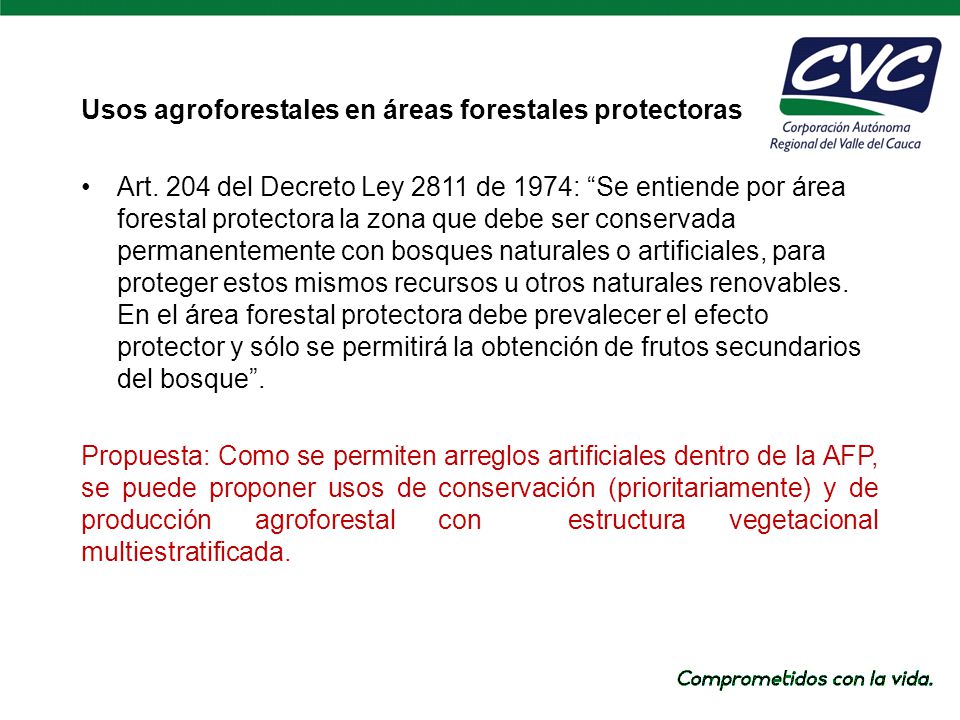 CVC
Corporación Autónoma Regional del Valle del Cauca

Usos agroforestales en áreas forestales protectoras

• Art. 204 del Decreto Ley 2811 de 1974: “Se entiende por área forestal protectora la zona que debe ser conservada permanentemente con bosques naturales o artificiales, para proteger estos mismos recursos u otros naturales renovables. En el área forestal protectora debe prevalecer el efecto protector y sólo se permitirá la obtención de frutos secundarios del bosque”.

Propuesta: Como se permiten arreglos artificiales dentro de la AFP, se puede proponer usos de conservación (prioritariamente) y de producción agroforestal con estructura vegetacional multiestratificada.

Comprometidos con la vida.